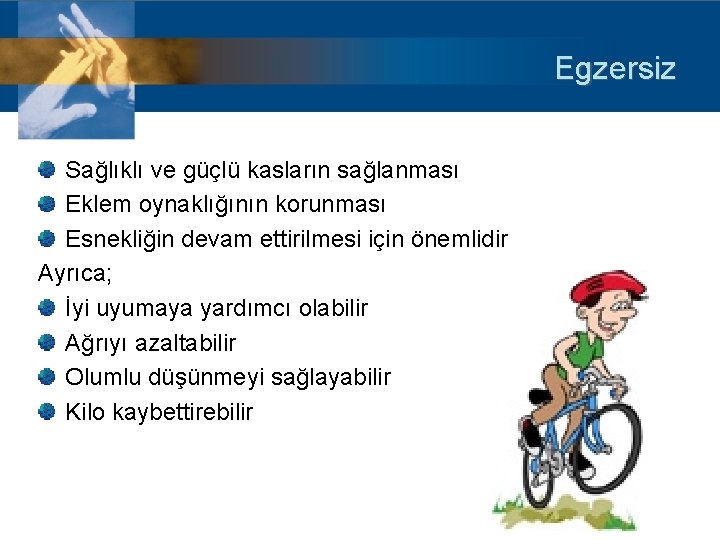 Egzersiz

Sağlıklı ve güçlü kasların sağlanması
Eklem oynaklığının korunması
Esnekliğin devam ettirilmesi için önemlidir
Ayrıca;
İyi uyumaya yardımcı olabilir
Ağrıyı azaltabilir
Olumlu düşünmeyi sağlayabilir
Kilo kaybettirebilir